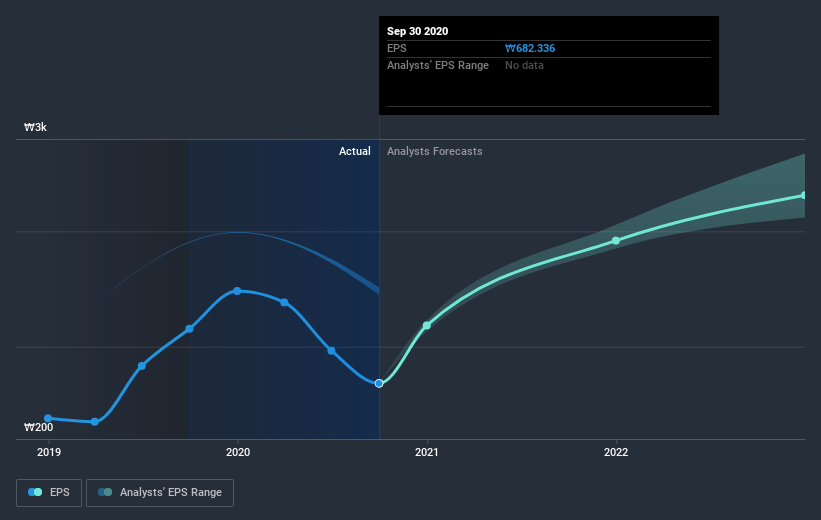 Sep 30 2020
EPS ₩682.336
Analysts' EPS Range No data

₩3k

Actual Analysts Forecasts

₩200

2019 2020 2021 2022

EPS Analysts' EPS Range